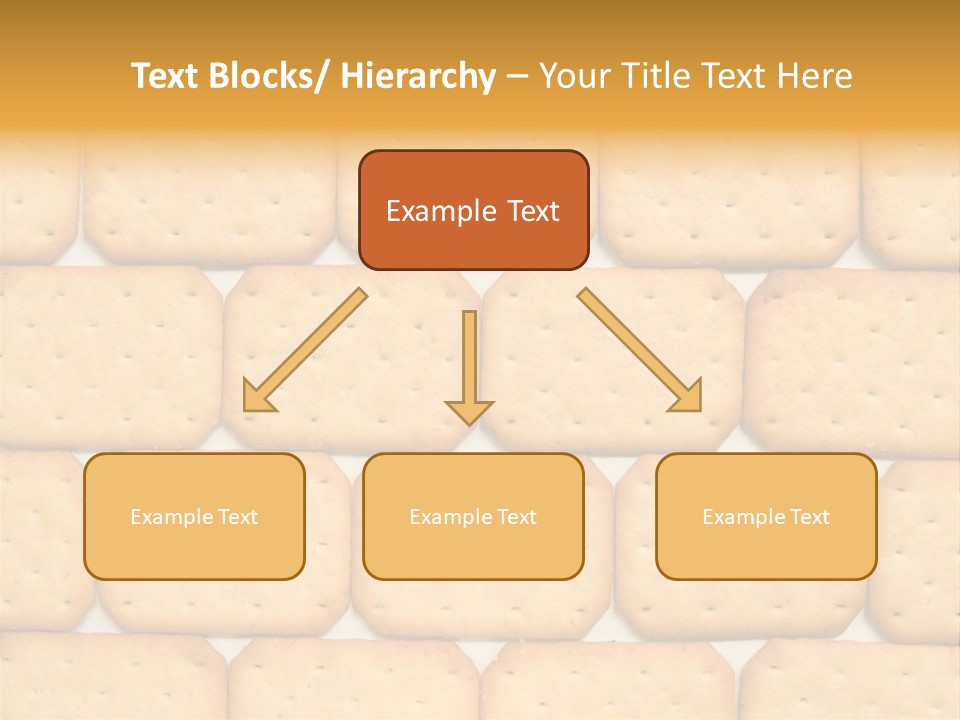 Text Blocks/ Hierarchy – Your Title Text Here

Example Text

Example Text

Example Text

Example Text